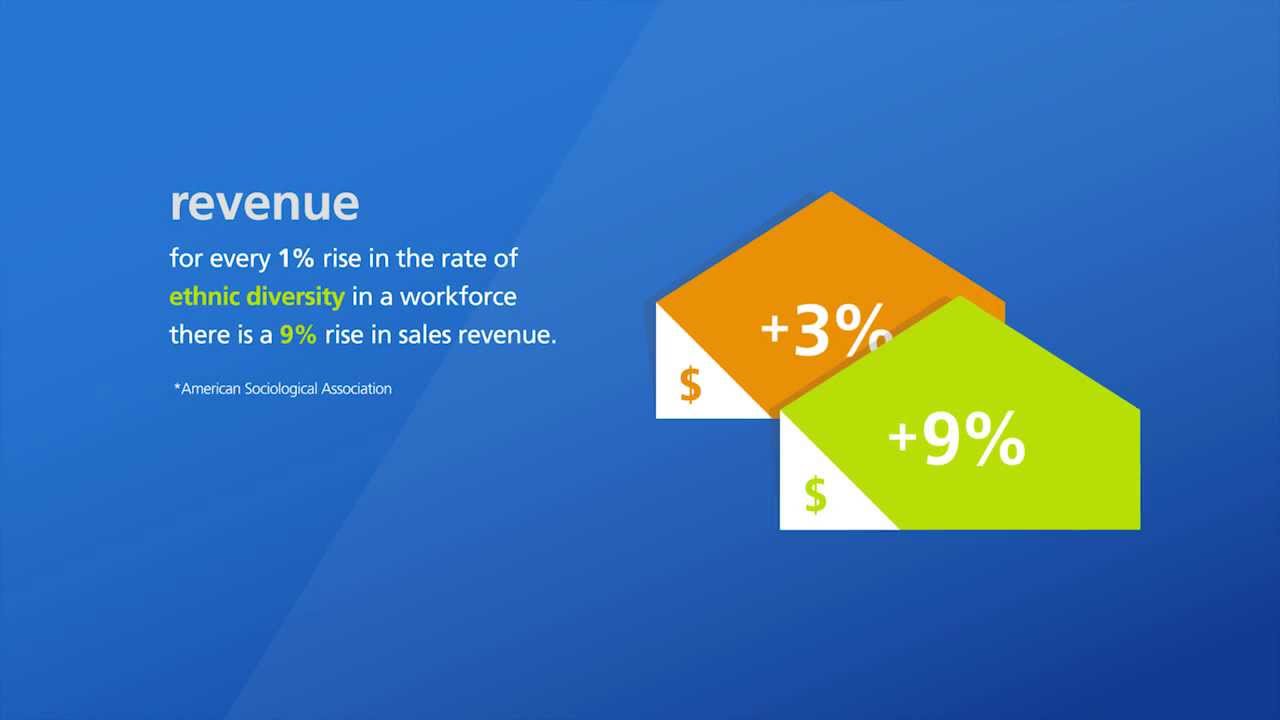 revenue

for every 1% rise in the rate of ethnic diversity in a workforce there is a 9% rise in sales revenue.

*American Sociological Association

+3%
$

+9%
$